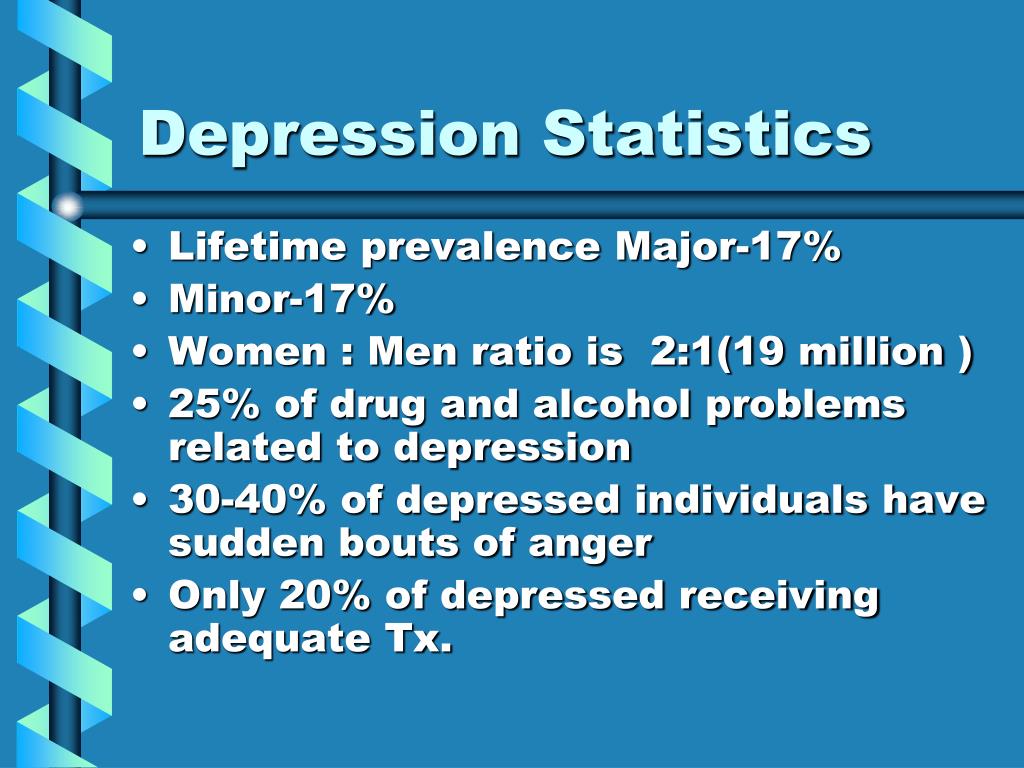 Depression Statistics

• Lifetime prevalence Major-17%
• Minor-17%
• Women : Men ratio is 2:1(19 million )
• 25% of drug and alcohol problems related to depression
• 30-40% of depressed individuals have sudden bouts of anger
• Only 20% of depressed receiving adequate Tx.